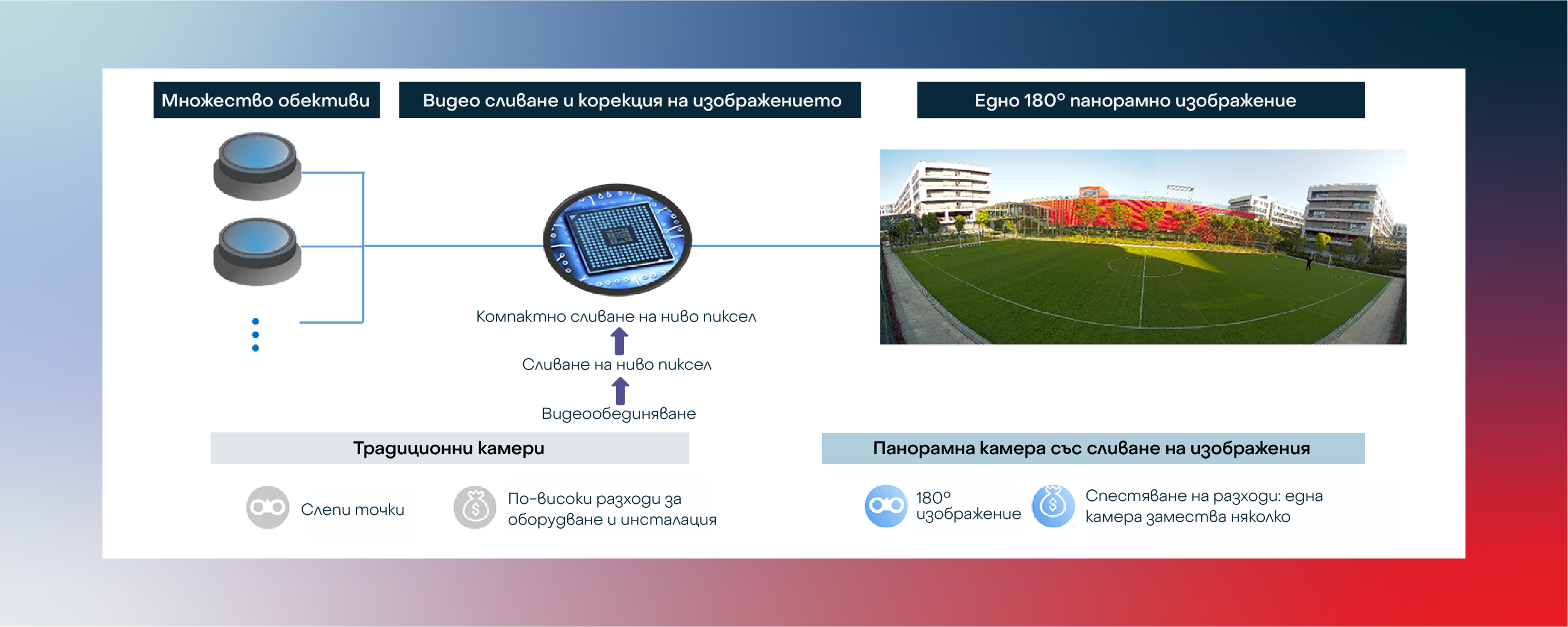 Множество обективи

Видео сливане и корекция на изображението

Едно 180° панорамно изображение

Компактно сливане на ниво пиксел

Сливане на ниво пиксел

Видеообединяване

Традиционни камери

Слепи точки

По-високи разходи за оборудване и инсталация

Панорамна камера със сливане на изображения

180° изображение

Спестяване на разходи: една камера замества няколко